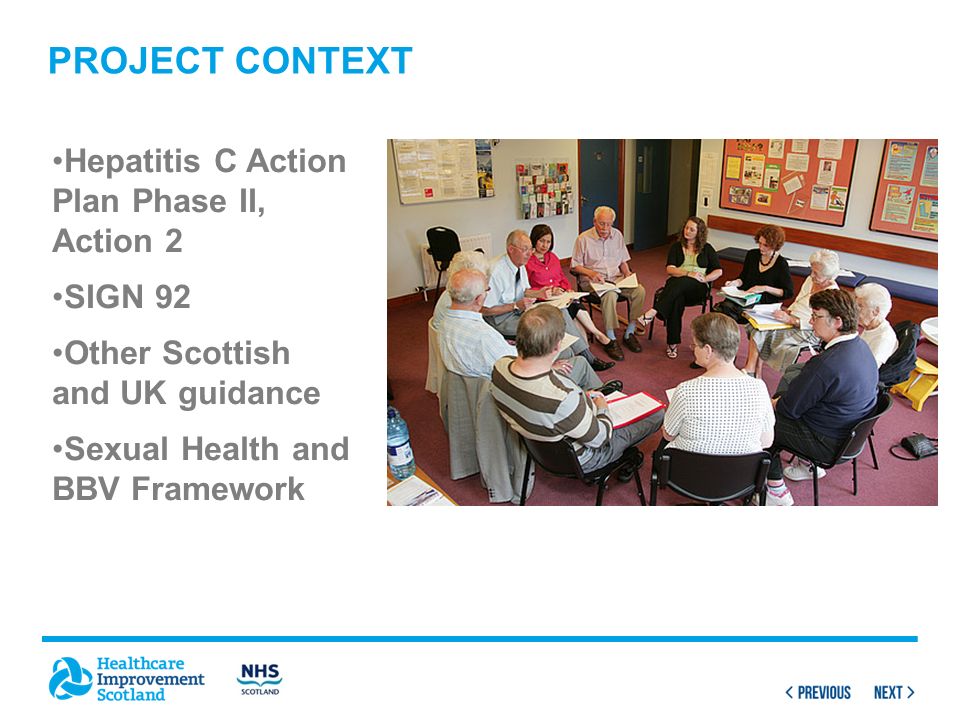 PROJECT CONTEXT

•Hepatitis C Action Plan Phase II, Action 2

•SIGN 92

•Other Scottish and UK guidance

•Sexual Health and BBV Framework

Healthcare Improvement Scotland

NHS SCOTLAND

< PREVIOUS NEXT >